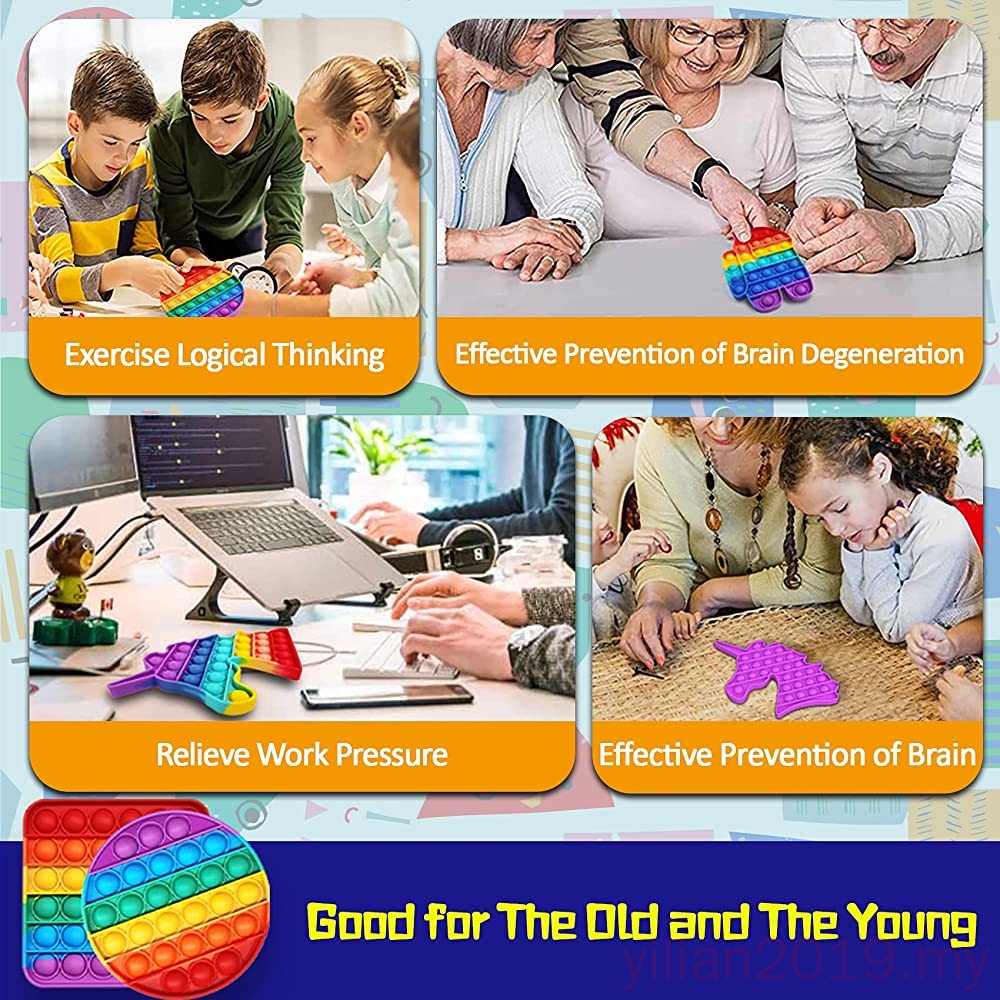 Exercise Logical Thinking

Effective Prevention of Brain Degeneration

Relieve Work Pressure

Effective Prevention of Brain

Good for The Old and The Young

yilian2019.my